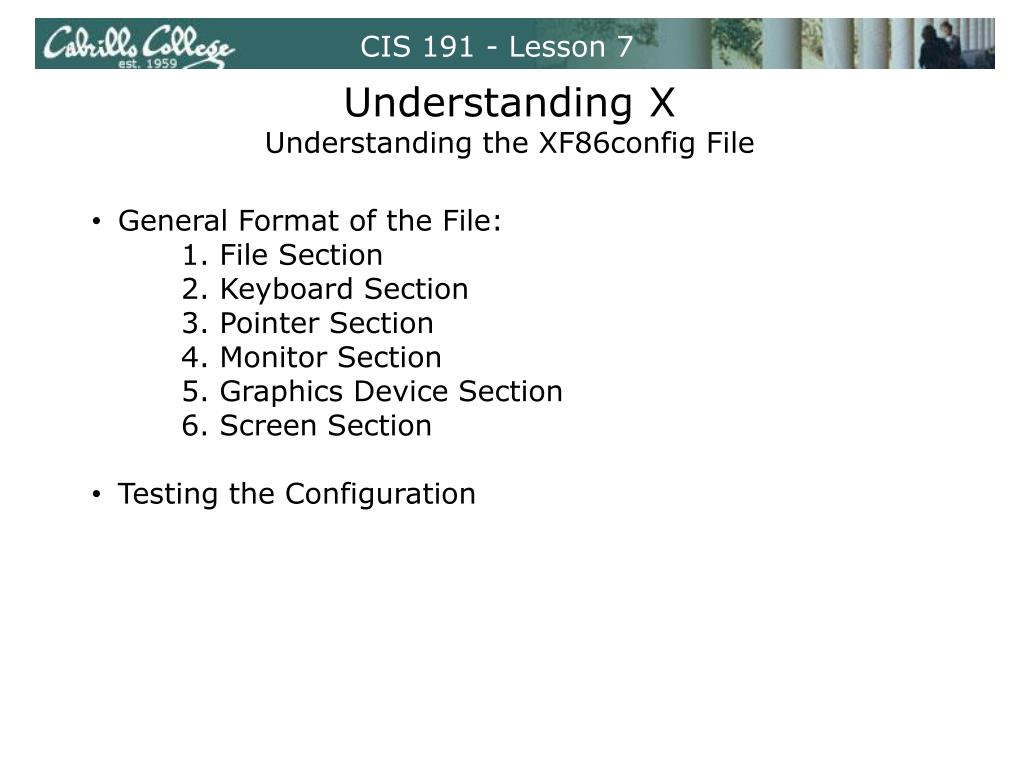 Cabrillo College
est. 1959

CIS 191 - Lesson 7

Understanding X
Understanding the XF86config File

• General Format of the File:
1. File Section
2. Keyboard Section
3. Pointer Section
4. Monitor Section
5. Graphics Device Section
6. Screen Section

• Testing the Configuration